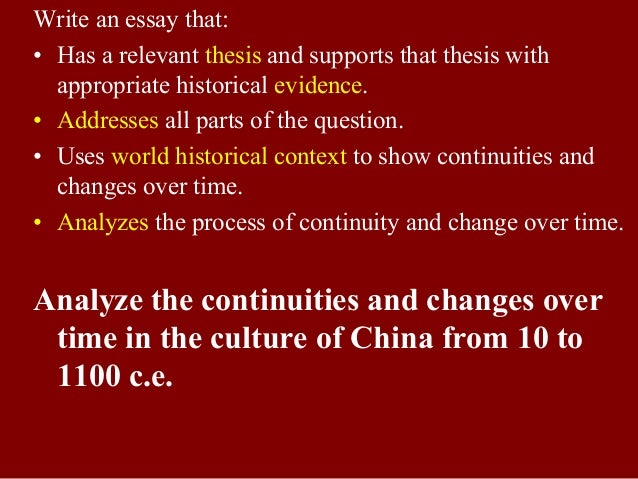 Write an essay that:

• Has a relevant thesis and supports that thesis with appropriate historical evidence.
• Addresses all parts of the question.
• Uses world historical context to show continuities and changes over time.
• Analyzes the process of continuity and change over time.

Analyze the continuities and changes over time in the culture of China from 10 to 1100 c.e.